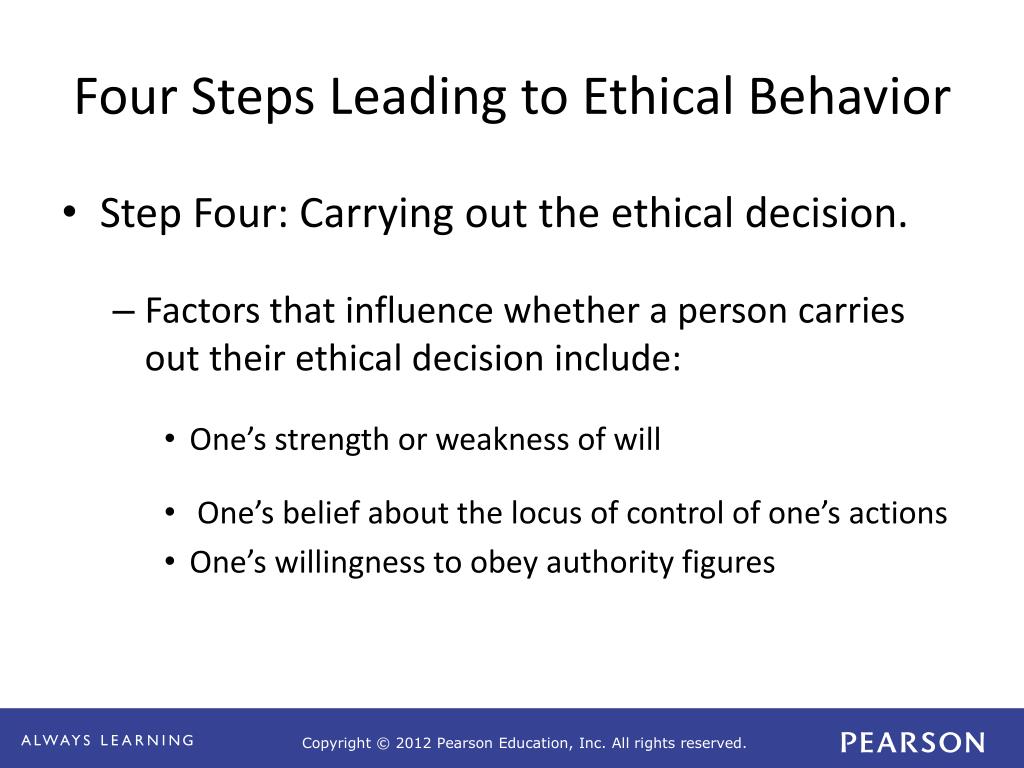 Four Steps Leading to Ethical Behavior

• Step Four: Carrying out the ethical decision.

– Factors that influence whether a person carries out their ethical decision include:

• One’s strength or weakness of will

• One’s belief about the locus of control of one’s actions

• One’s willingness to obey authority figures

ALWAYS LEARNING

Copyright © 2012 Pearson Education, Inc. All rights reserved.

PEARSON